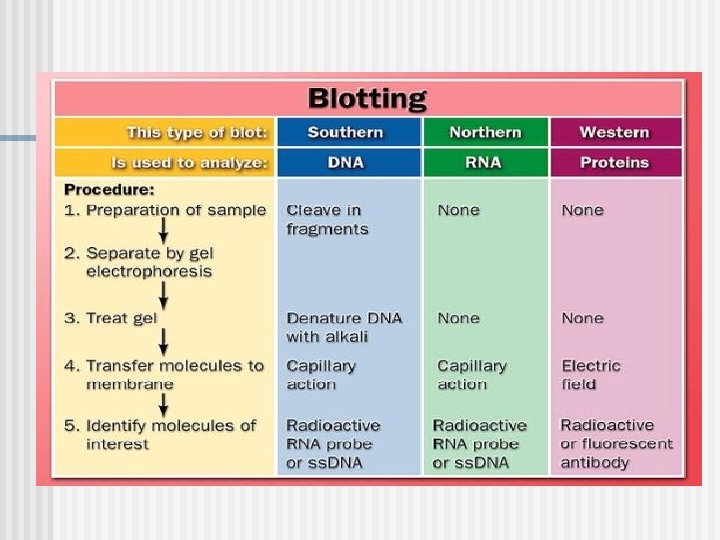 Blotting

| This type of blot: | Southern | Northern | Western |
|---|---|---|---|
| Is used to analyze: | DNA | RNA | Proteins |
| Procedure: | | | |
| 1. Preparation of sample | Cleave in fragments | None | None |
| 2. Separate by gel electrophoresis | | | |
| 3. Treat gel | Denature DNA with alkali | None | None |
| 4. Transfer molecules to membrane | Capillary action | Capillary action | Electric field |
| 5. Identify molecules of interest | Radioactive RNA probe or ssDNA | Radioactive RNA probe or ssDNA | Radioactive or fluorescent antibody |